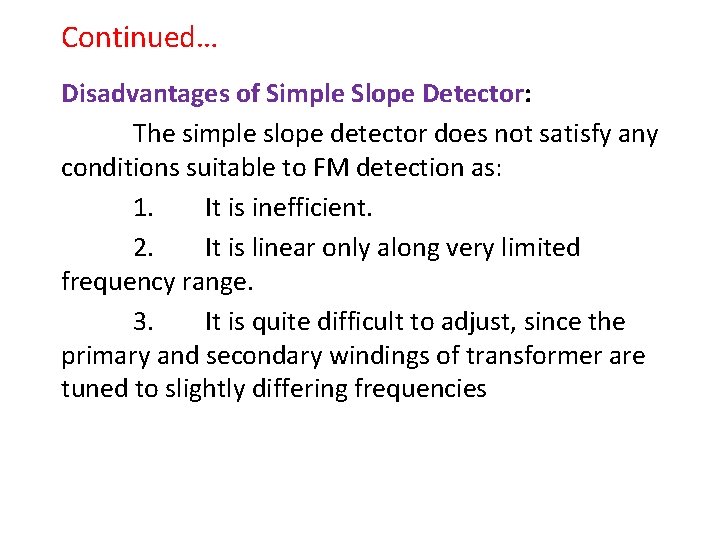 Continued…

Disadvantages of Simple Slope Detector:

The simple slope detector does not satisfy any conditions suitable to FM detection as:

1. It is inefficient.

2. It is linear only along very limited frequency range.

3. It is quite difficult to adjust, since the primary and secondary windings of transformer are tuned to slightly differing frequencies